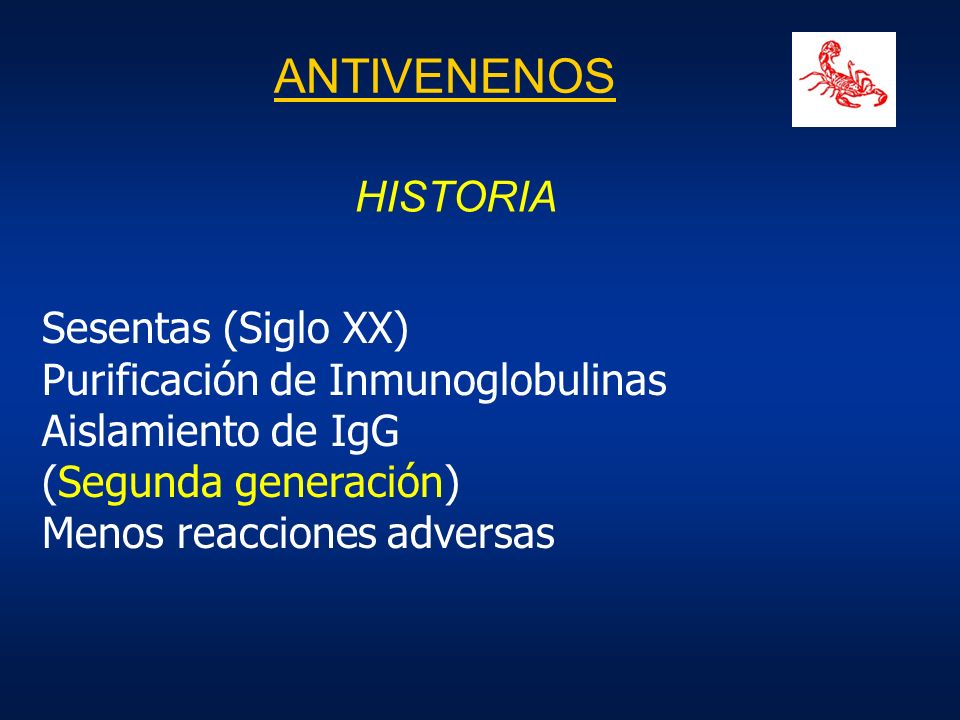 ANTIVENENOS

HISTORIA

Sesentas (Siglo XX)
Purificación de Inmunoglobulinas
Aislamiento de IgG
(Segunda generación)
Menos reacciones adversas